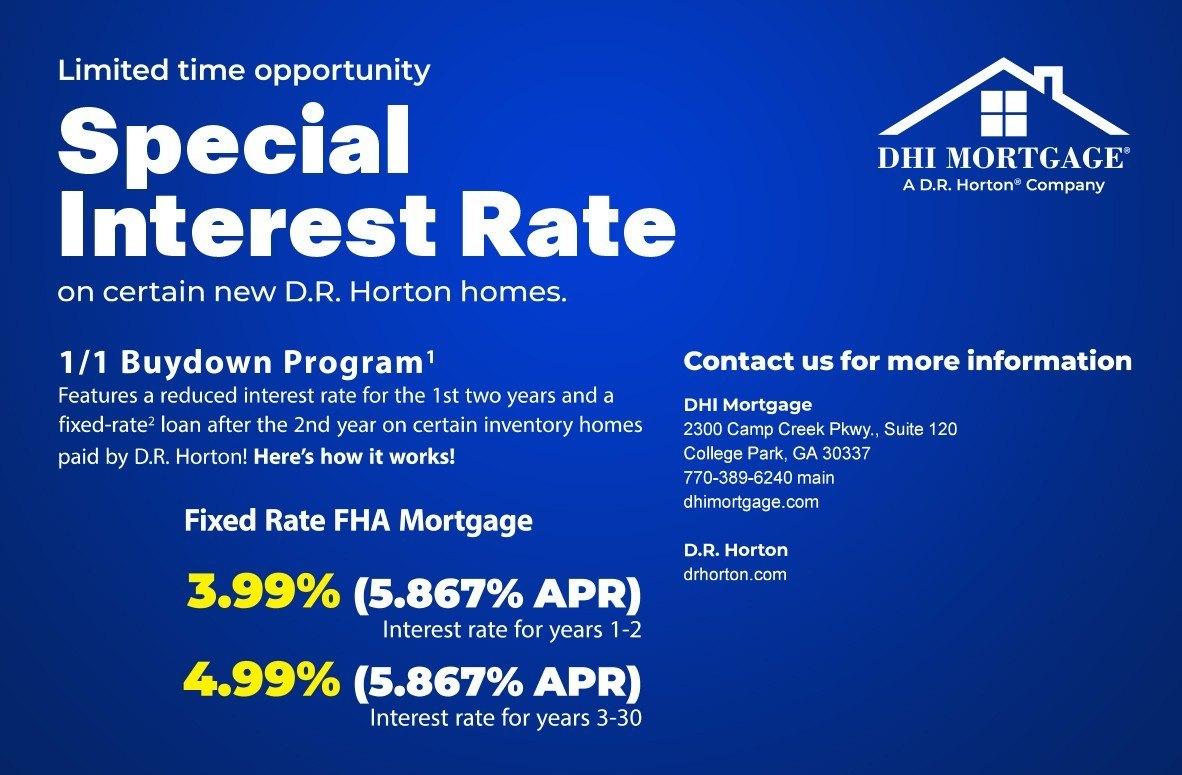 Limited time opportunity

Special Interest Rate

on certain new D.R. Horton homes.

1/1 Buydown Program$^{1}$

Features a reduced interest rate for the 1st two years and a fixed-rate$^{2}$ loan after the 2nd year on certain inventory homes paid by D.R. Horton! Here's how it works!

Fixed Rate FHA Mortgage

3.99% (5.867% APR)
Interest rate for years 1-2

4.99% (5.867% APR)
Interest rate for years 3-30

DHI MORTGAGE®
A D.R. Horton® Company

Contact us for more information

DHI Mortgage
2300 Camp Creek Pkwy., Suite 120
College Park, GA 30337
770-389-6240 main
dhimortgage.com

D.R. Horton
drhorton.com